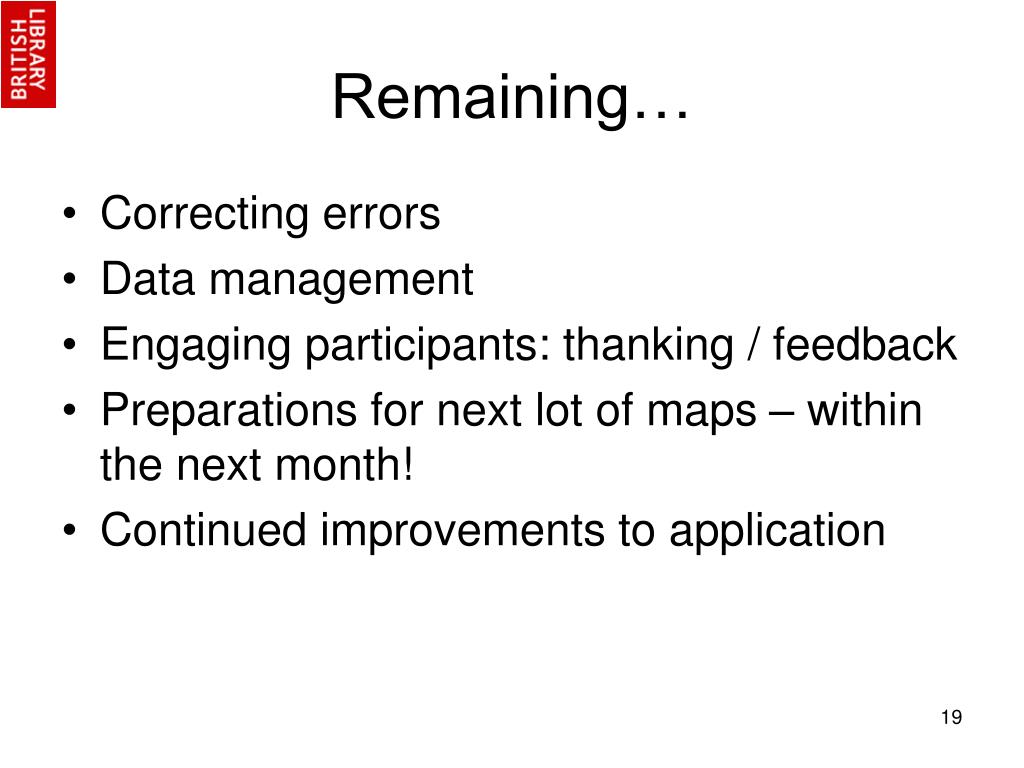 BRITISH LIBRARY

Remaining…

• Correcting errors
• Data management
• Engaging participants: thanking / feedback
• Preparations for next lot of maps – within the next month!
• Continued improvements to application

19